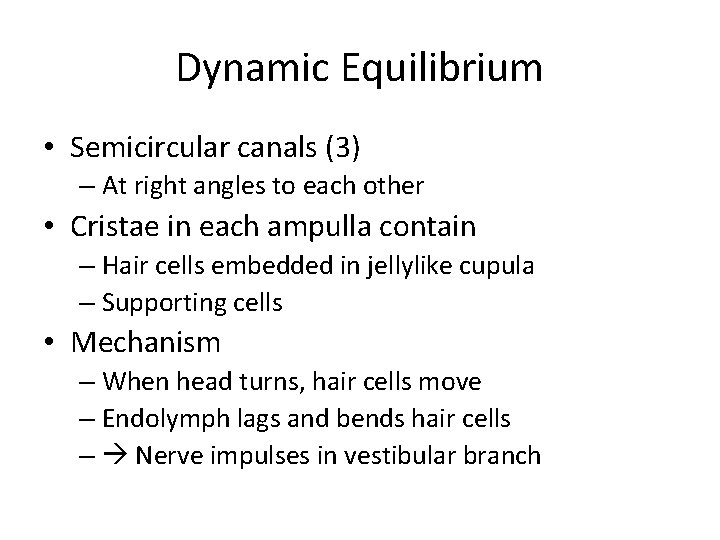 Dynamic Equilibrium

• Semicircular canals (3)
 – At right angles to each other
• Cristae in each ampulla contain
 – Hair cells embedded in jellylike cupula
 – Supporting cells
• Mechanism
 – When head turns, hair cells move
 – Endolymph lags and bends hair cells
 – → Nerve impulses in vestibular branch